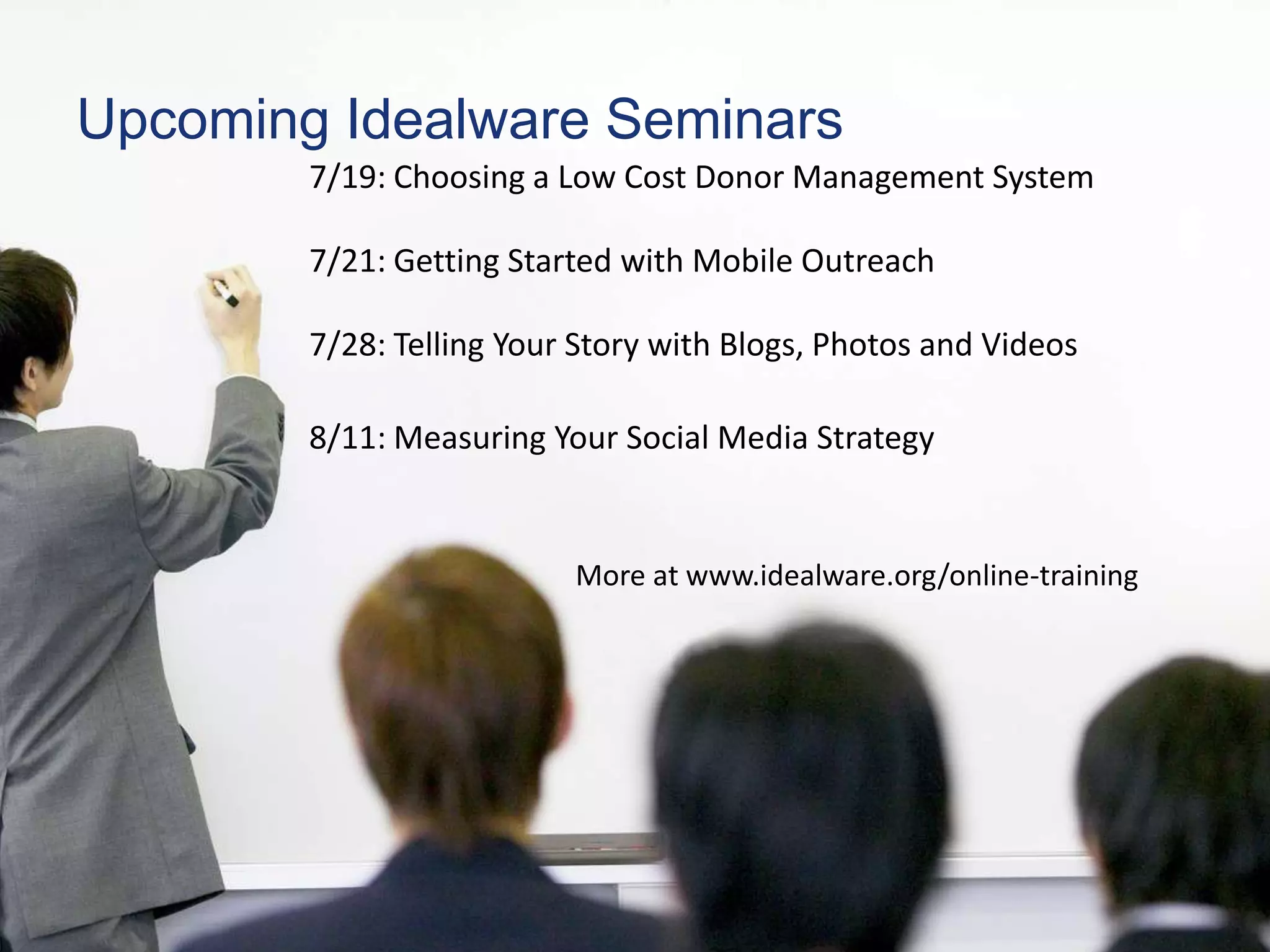 Upcoming Idealware Seminars

7/19: Choosing a Low Cost Donor Management System

7/21: Getting Started with Mobile Outreach

7/28: Telling Your Story with Blogs, Photos and Videos

8/11: Measuring Your Social Media Strategy

More at www.idealware.org/online-training